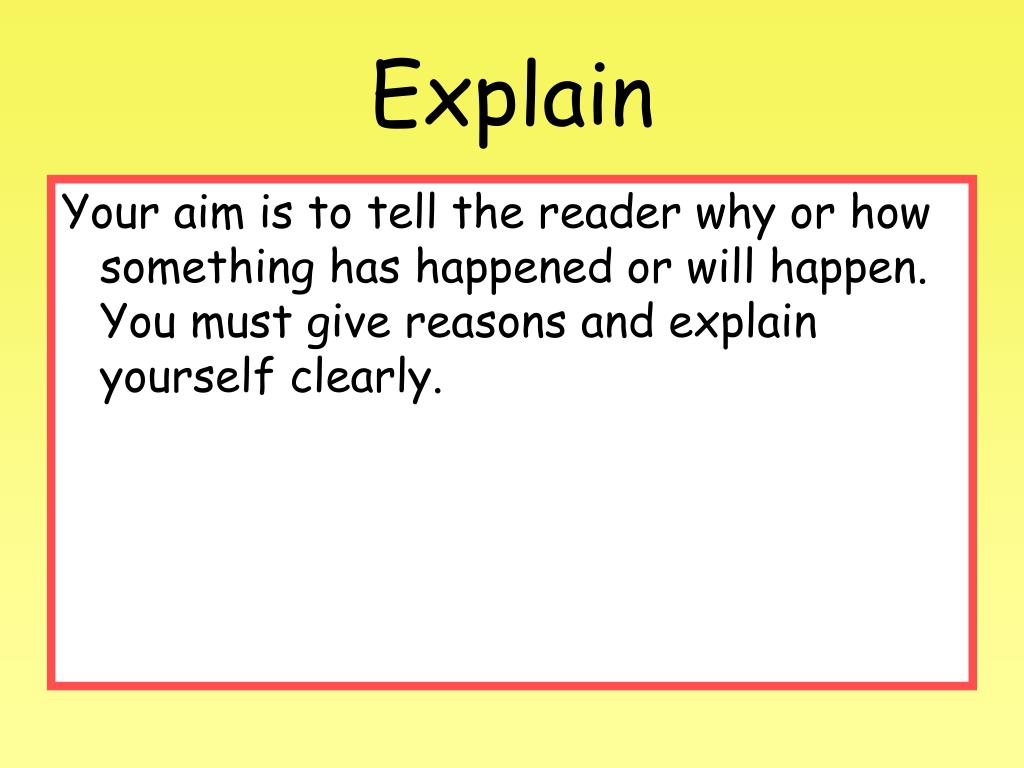 Explain

Your aim is to tell the reader why or how something has happened or will happen. You must give reasons and explain yourself clearly.